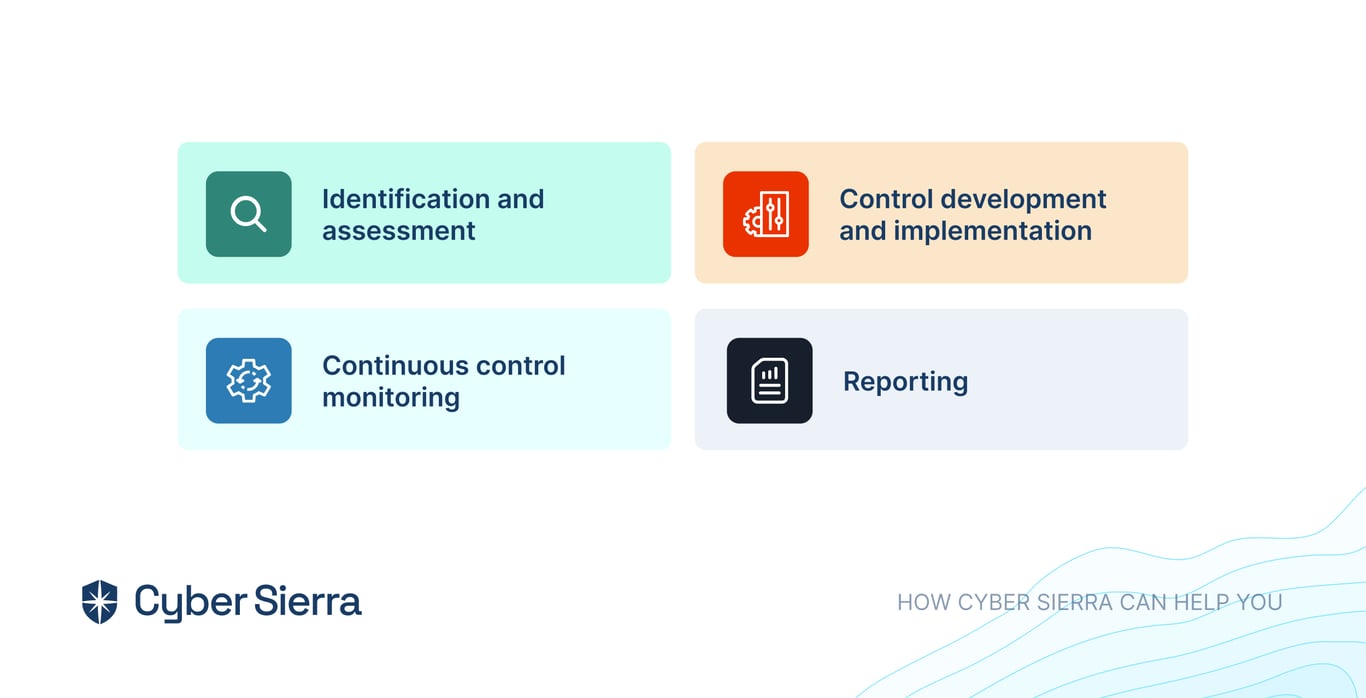 Identification and assessment

Control development and implementation

Continuous control monitoring

Reporting

Cyber Sierra

HOW CYBER SIERRA CAN HELP YOU